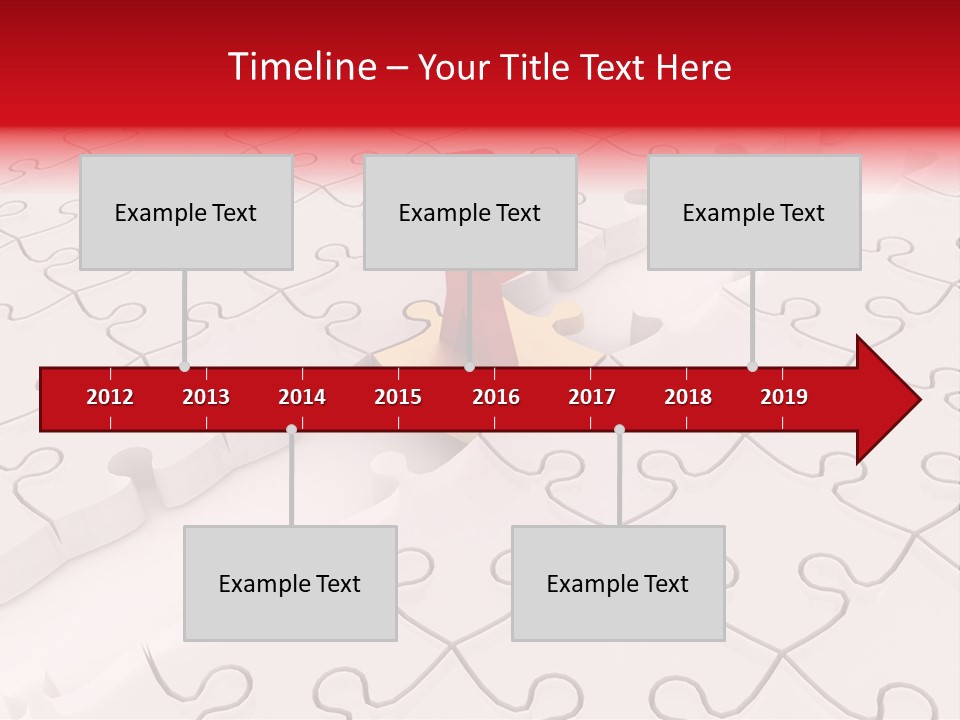 Timeline – Your Title Text Here

Example Text

Example Text

Example Text

2012 2013 2014 2015 2016 2017 2018 2019

Example Text

Example Text